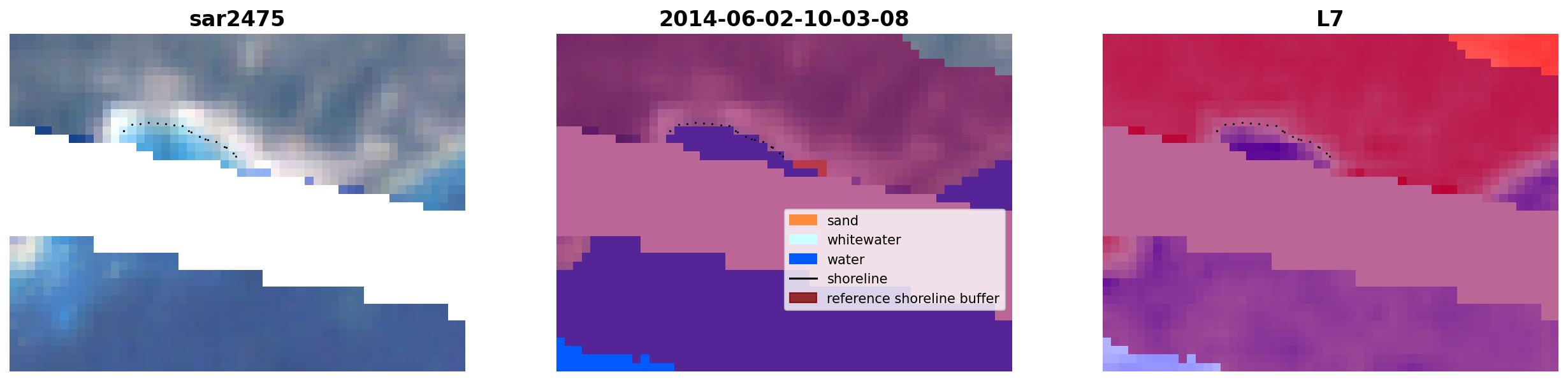 sar2475

2014-06-02-10-03-08

sand
whitewater
water
shoreline
reference shoreline buffer

L7